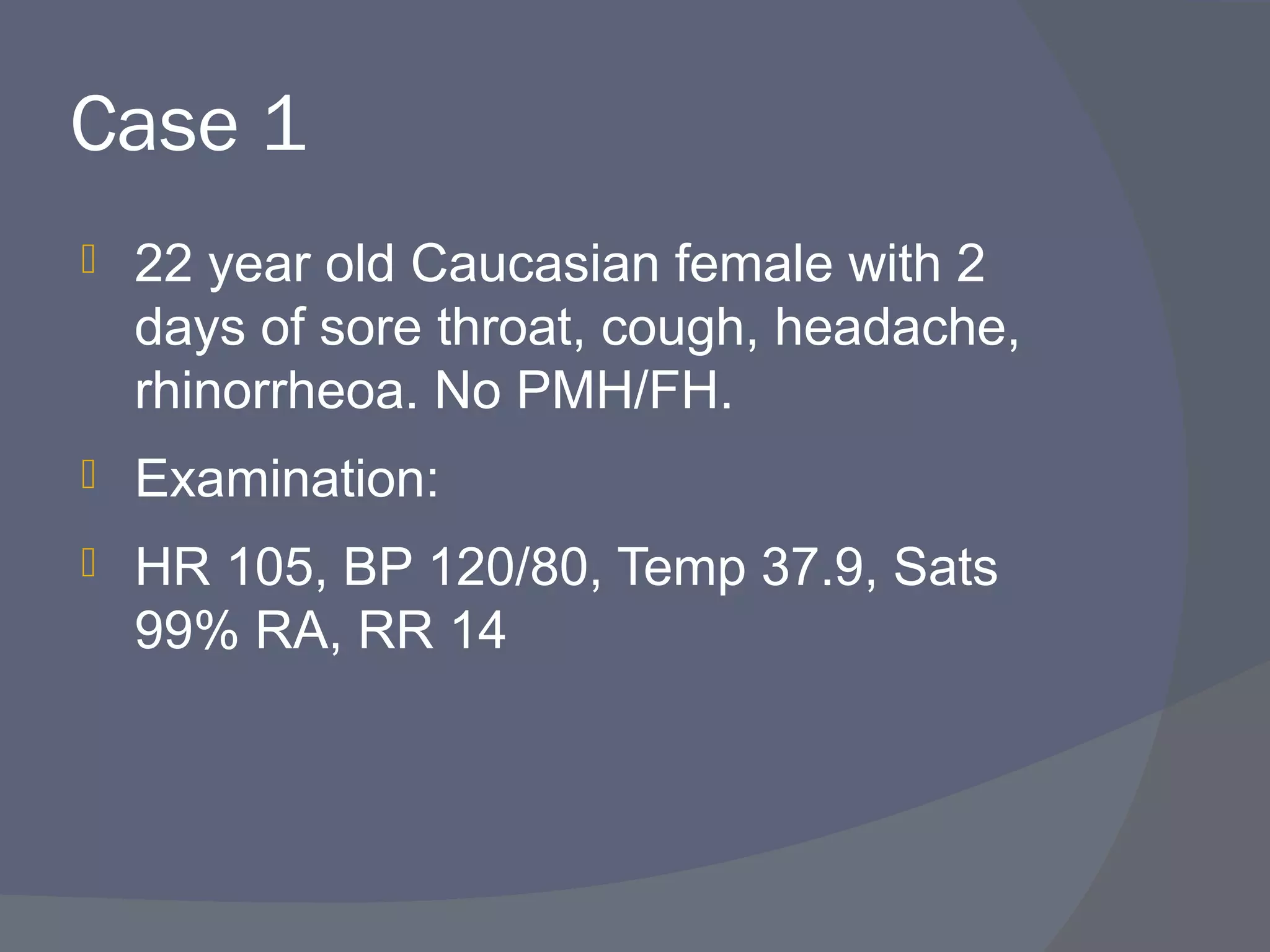 Case 1

22 year old Caucasian female with 2 days of sore throat, cough, headache, rhinorrheoa. No PMH/FH.

Examination:

HR 105, BP 120/80, Temp 37.9, Sats 99% RA, RR 14